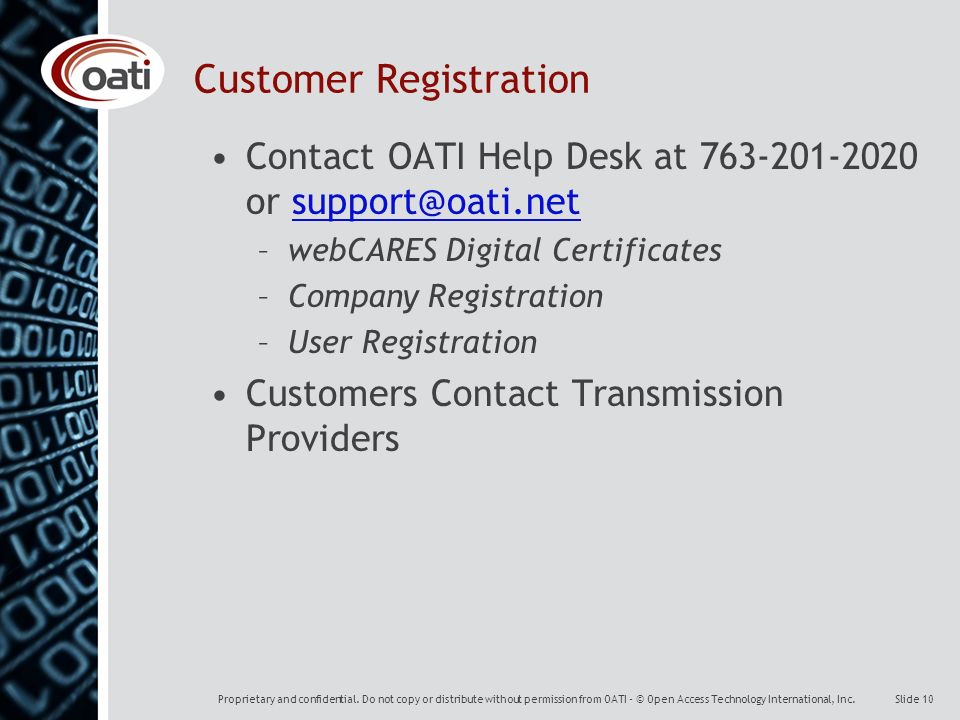 oati

Customer Registration

• Contact OATI Help Desk at 763-201-2020 or support@oati.net
– webCARES Digital Certificates
– Company Registration
– User Registration
• Customers Contact Transmission Providers

Proprietary and confidential. Do not copy or distribute without permission from OATI - © Open Access Technology International, Inc. Slide 10